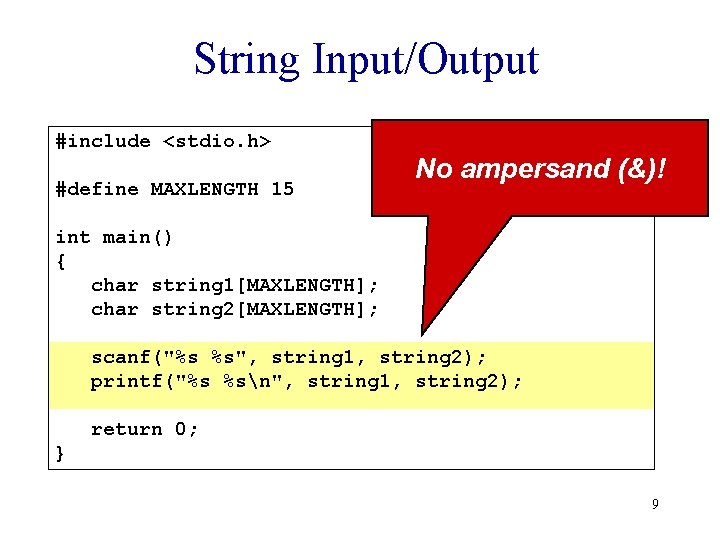 String Input/Output

#include <stdio.h>

#define MAXLENGTH 15

int main()
{
   char string1[MAXLENGTH];
   char string2[MAXLENGTH];

   scanf("%s %s", string1, string2);
   printf("%s %s\n", string1, string2);

   return 0;
}

No ampersand (&)!

9